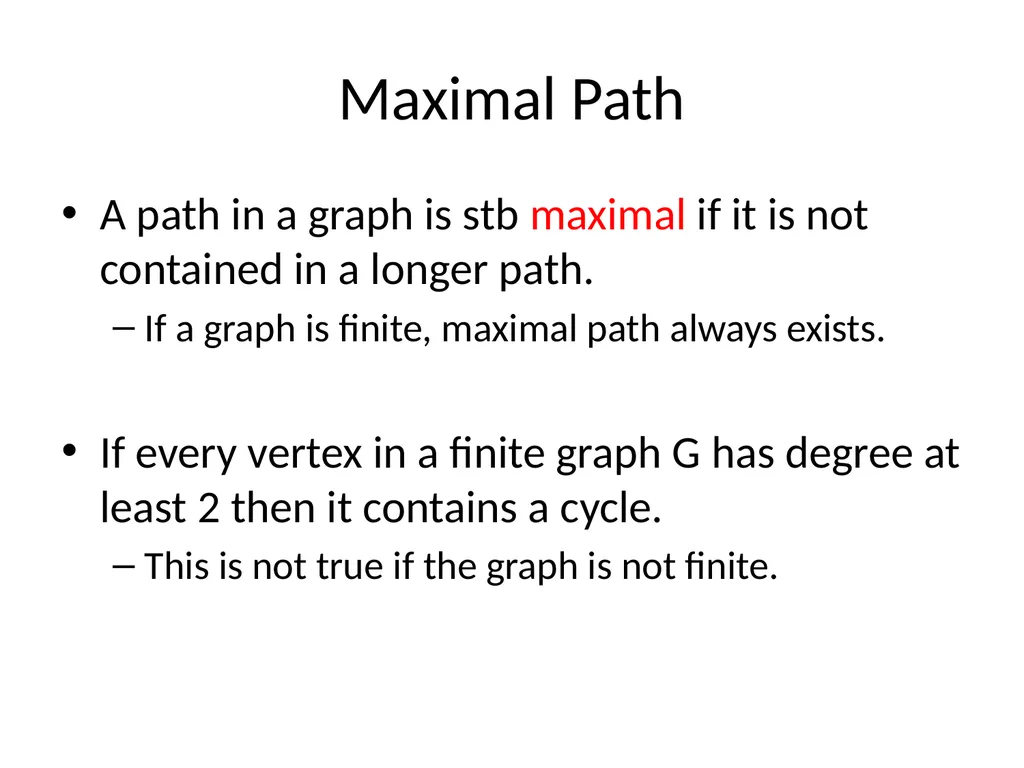 Maximal Path

• A path in a graph is stb maximal if it is not contained in a longer path.

– If a graph is finite, maximal path always exists.

• If every vertex in a finite graph G has degree at least 2 then it contains a cycle.

– This is not true if the graph is not finite.